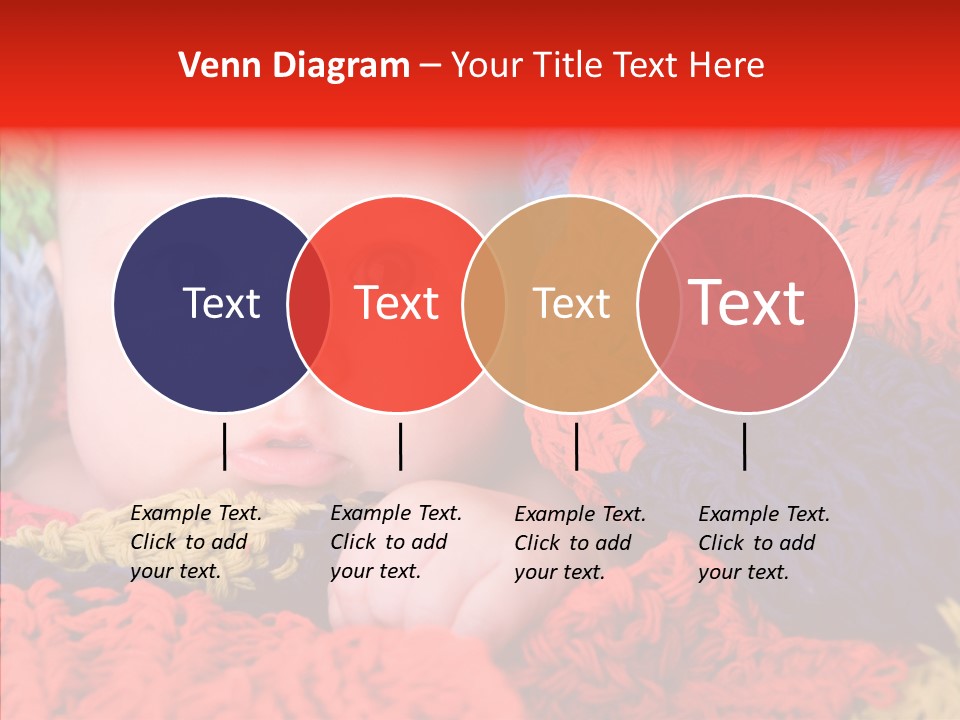 Venn Diagram – Your Title Text Here

Text

Text

Text

Text

Example Text. Click to add your text.

Example Text. Click to add your text.

Example Text. Click to add your text.

Example Text. Click to add your text.